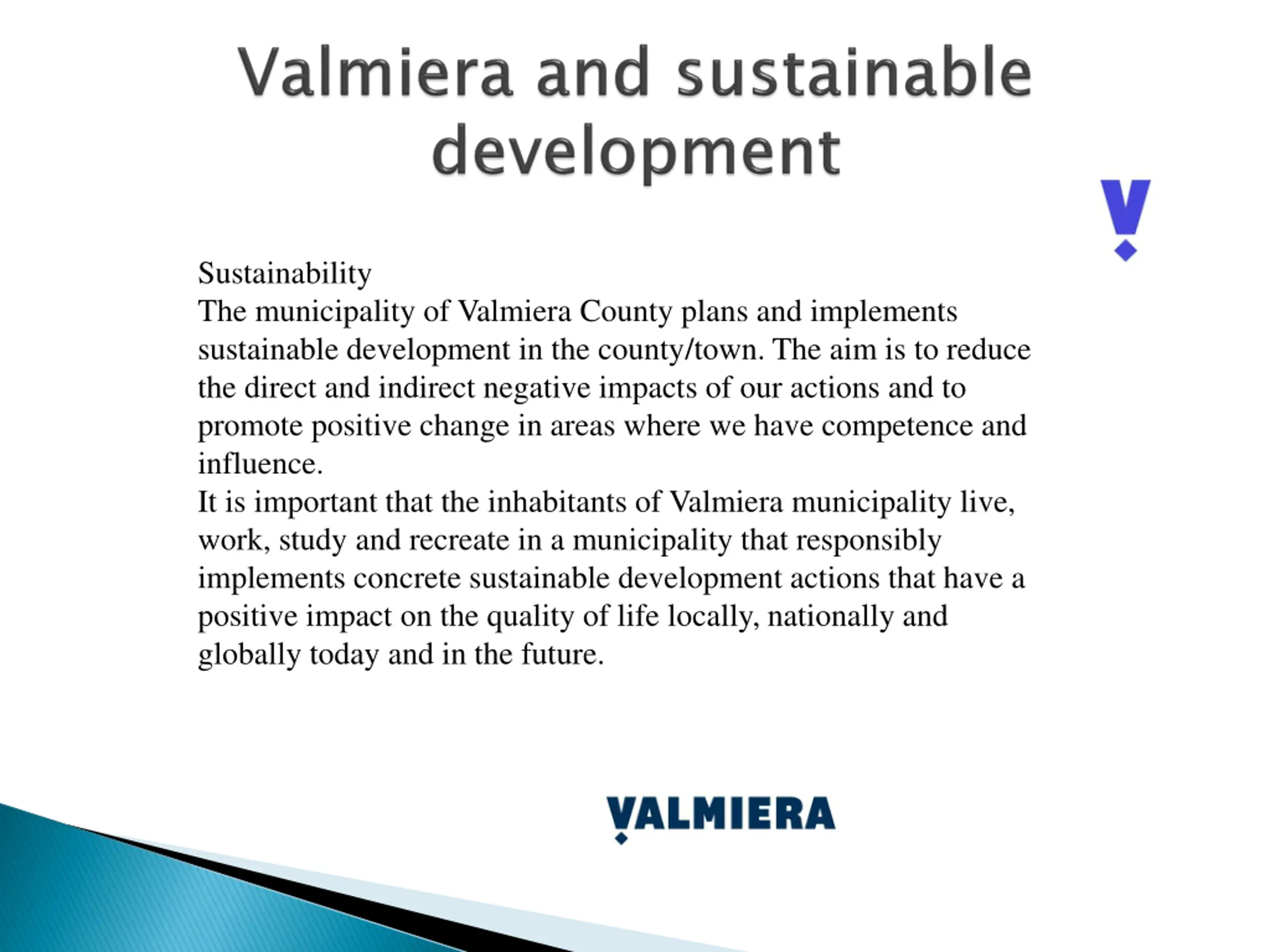 Valmiera and sustainable development

Sustainability
The municipality of Valmiera County plans and implements sustainable development in the county/town. The aim is to reduce the direct and indirect negative impacts of our actions and to promote positive change in areas where we have competence and influence.
It is important that the inhabitants of Valmiera municipality live, work, study and recreate in a municipality that responsibly implements concrete sustainable development actions that have a positive impact on the quality of life locally, nationally and globally today and in the future.

VALMIERA